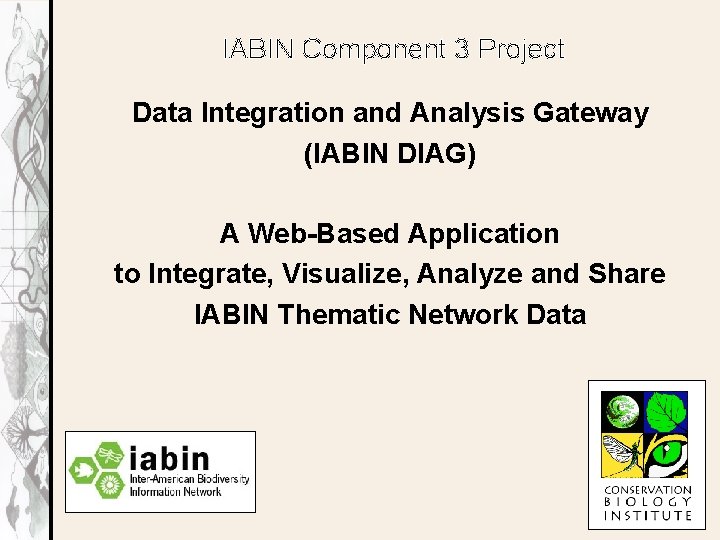 IABIN Component 3 Project

Data Integration and Analysis Gateway (IABIN DIAG)

A Web-Based Application to Integrate, Visualize, Analyze and Share IABIN Thematic Network Data

iabin
Inter-American Biodiversity Information Network

CONSERVATION
BIOLOGY
INSTITUTE